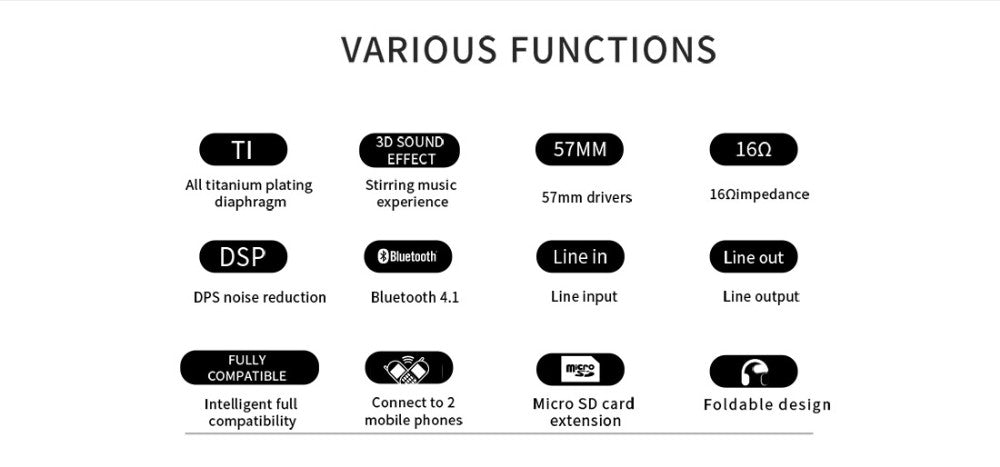 VARIOUS FUNCTIONS

TI
All titanium plating diaphragm

3D SOUND EFFECT
Stirring music experience

57MM
57mm drivers

16Ω
16Ωimpedance

DSP
DPS noise reduction

Bluetooth
Bluetooth 4.1

Line in
Line input

Line out
Line output

FULLY COMPATIBLE
Intelligent full compatibility

Connect to 2 mobile phones

micro SD
Micro SD card extension

Foldable design